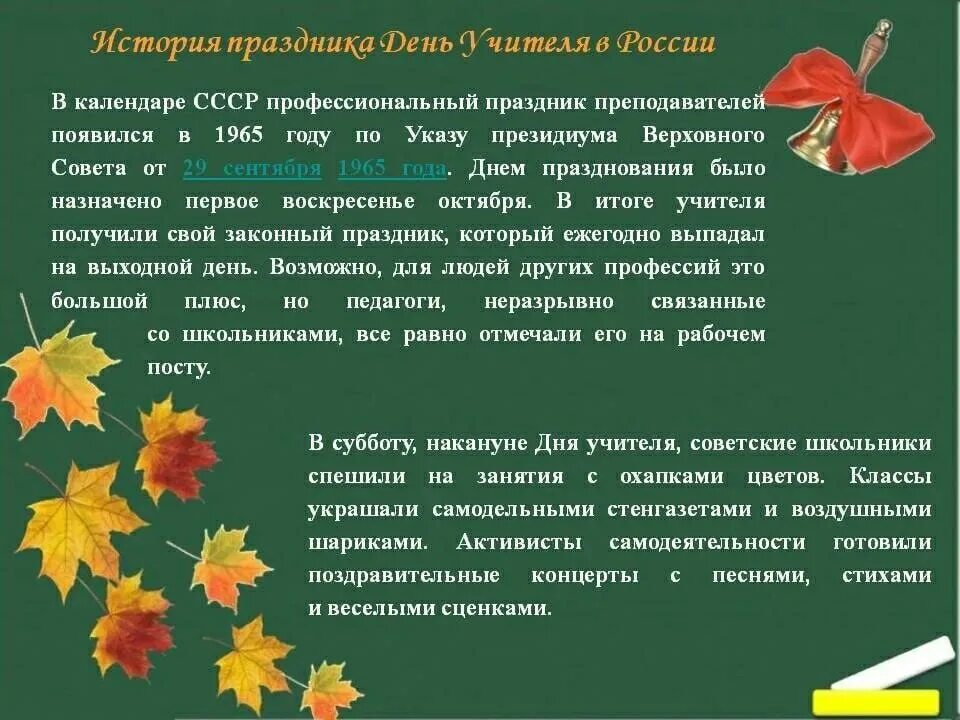 История праздника День Учителя в России

В календаре СССР профессиональный праздник преподавателей появился в 1965 году по Указу президиума Верховного Совета от 29 сентября 1965 года. Днем празднования было назначено первое воскресенье октября. В итоге учителя получили свой законный праздник, который ежегодно выпадал на выходной день. Возможно, для людей других профессий это большой плюс, но педагоги, неразрывно связанные со школьниками, все равно отмечали его на рабочем посту.

В субботу, накануне Дня учителя, советские школьники спешили на занятия с охапками цветов. Классы украшали самодельными стенгазетами и воздушными шариками. Активисты самодеятельности готовили поздравительные концерты с песнями, стихами и веселыми сценками.